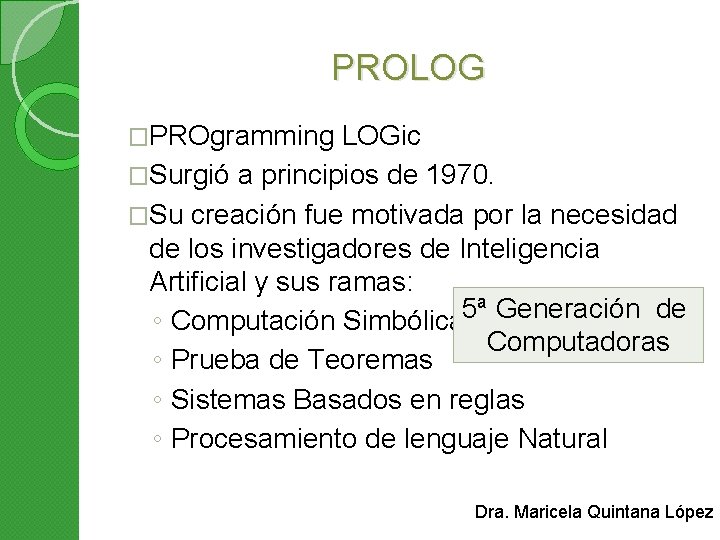 PROLOG

□PROgramming LOGic

□Surgió a principios de 1970.

□Su creación fue motivada por la necesidad de los investigadores de Inteligencia Artificial y sus ramas:

◦ Computación Simbólica
◦ Prueba de Teoremas
◦ Sistemas Basados en reglas
◦ Procesamiento de lenguaje Natural

5ª Generación de Computadoras

Dra. Maricela Quintana López